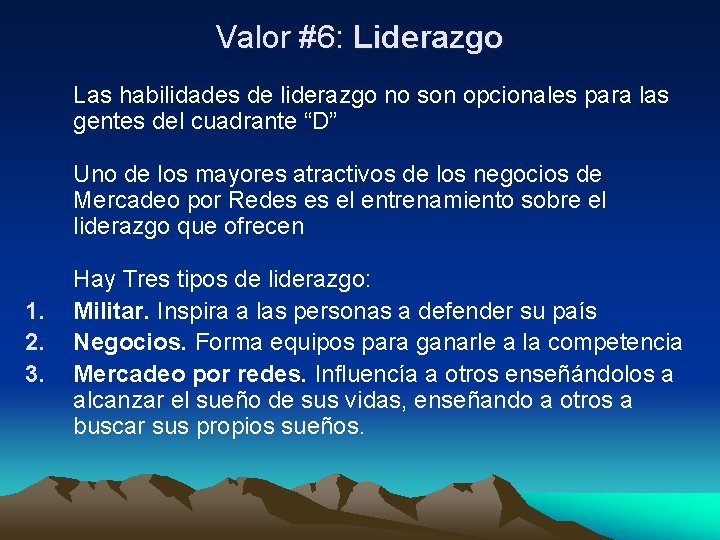 Valor #6: Liderazgo

Las habilidades de liderazgo no son opcionales para las gentes del cuadrante “D”

Uno de los mayores atractivos de los negocios de Mercadeo por Redes es el entrenamiento sobre el liderazgo que ofrecen

Hay Tres tipos de liderazgo:
1. Militar. Inspira a las personas a defender su país
2. Negocios. Forma equipos para ganarle a la competencia
3. Mercadeo por redes. Influencía a otros enseñándolos a alcanzar el sueño de sus vidas, enseñando a otros a buscar sus propios sueños.